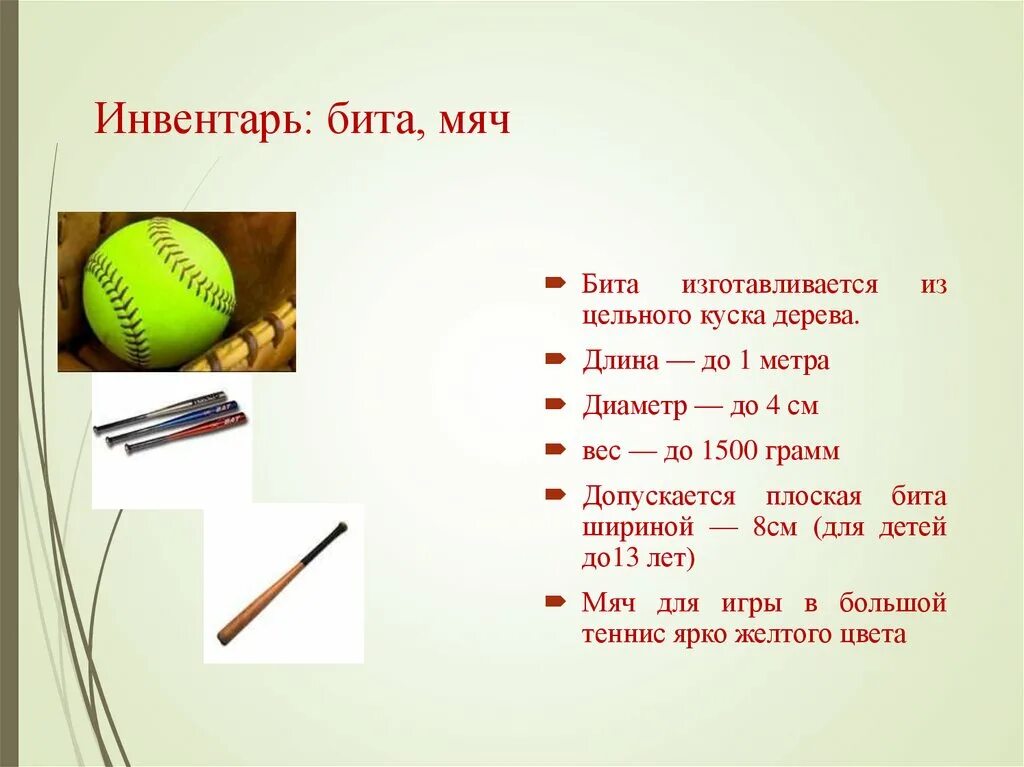 Инвентарь: бита, мяч

Бита изготавливается из цельного куска дерева.

Длина — до 1 метра

Диаметр — до 4 см

вес — до 1500 грамм

Допускается плоская бита шириной — 8см (для детей до13 лет)

Мяч для игры в большой теннис ярко желтого цвета